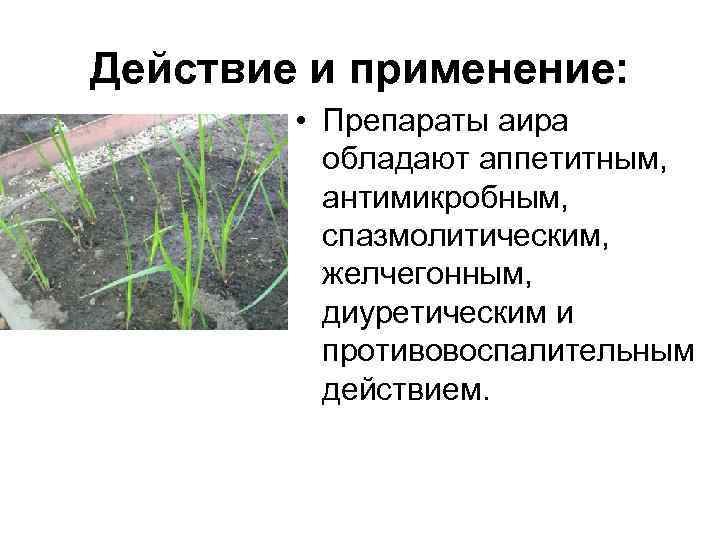 Действие и применение:

• Препараты аира обладают аппетитным, антимикробным, спазмолитическим, желчегонным, диуретическим и противовоспалительным действием.